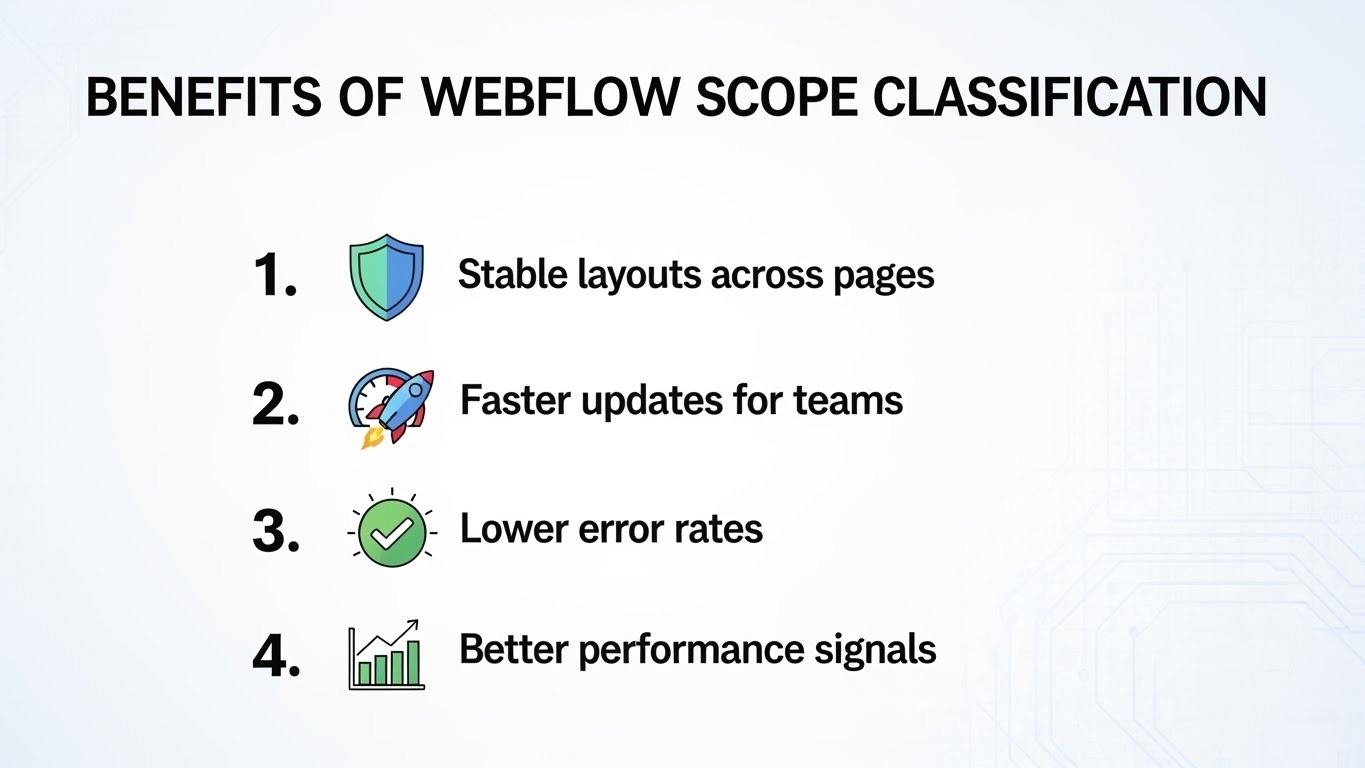 BENEFITS OF WEBFLOW SCOPE CLASSIFICATION

1. Stable layouts across pages

2. Faster updates for teams

3. Lower error rates

4. Better performance signals